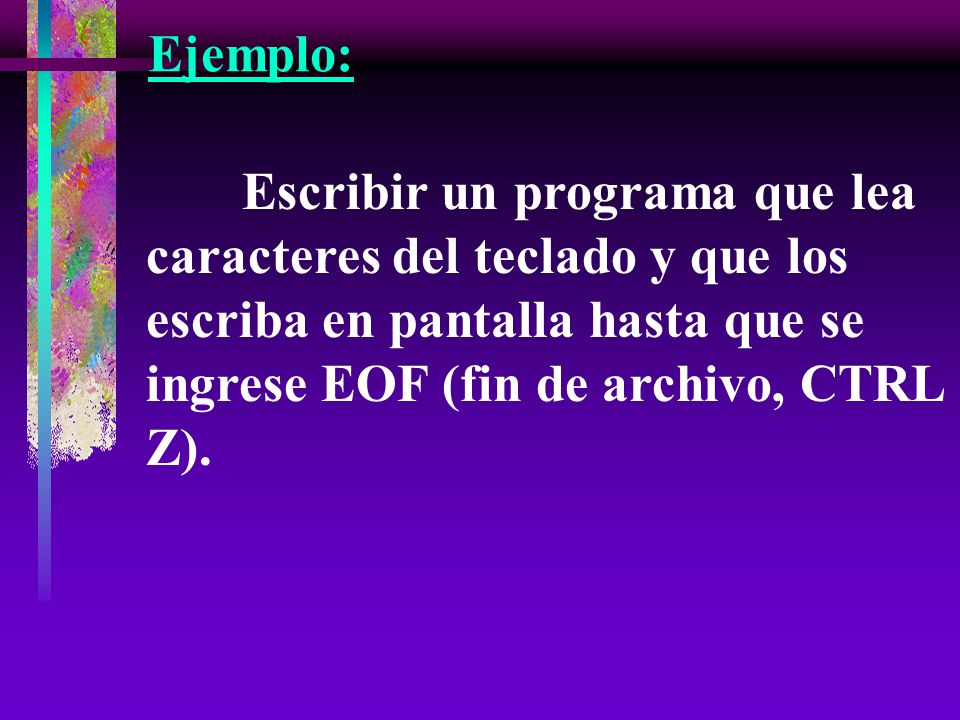 Ejemplo:

Escribir un programa que lea caracteres del teclado y que los escriba en pantalla hasta que se ingrese EOF (fin de archivo, CTRL Z).